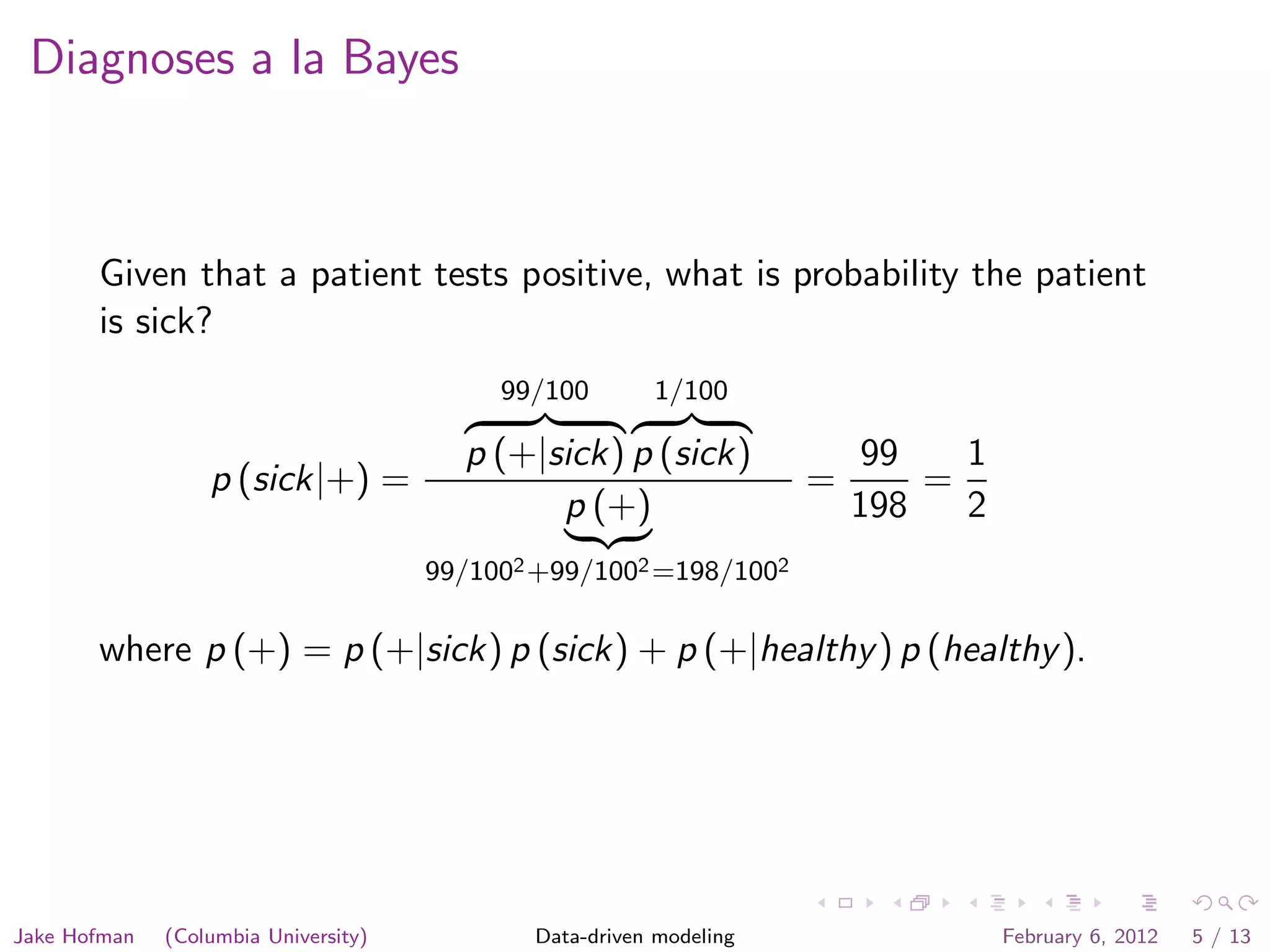 Diagnoses a la Bayes

Given that a patient tests positive, what is probability the patient is sick?

$$p(sick|+) = \frac{\overbrace{p(+|sick)}^{99/100}\overbrace{p(sick)}^{1/100}}{\underbrace{p(+)}_{99/100^2+99/100^2=198/100^2}} = \frac{99}{198} = \frac{1}{2}$$

where $p(+) = p(+|sick)\,p(sick) + p(+|healthy)\,p(healthy)$.

Jake Hofman (Columbia University) Data-driven modeling February 6, 2012 5 / 13